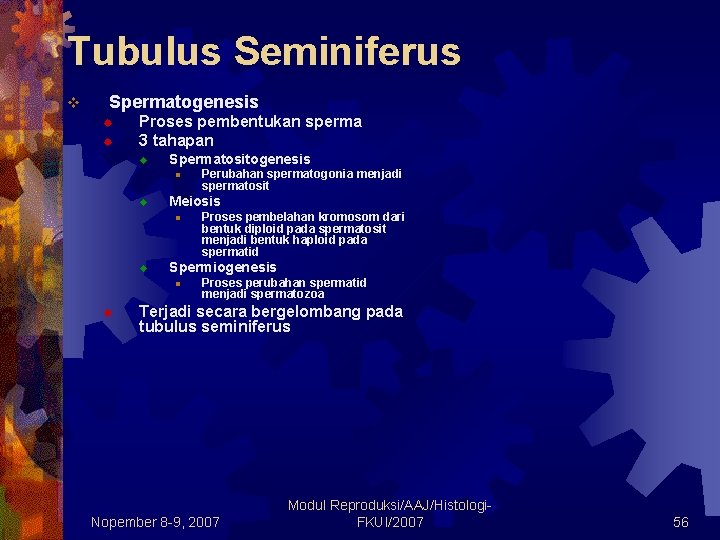 Tubulus Seminiferus

Spermatogenesis
Proses pembentukan sperma
3 tahapan
Spermatositogenesis
Perubahan spermatogonia menjadi spermatosit
Meiosis
Proses pembelahan kromosom dari bentuk diploid pada spermatosit menjadi bentuk haploid pada spermatid
Spermiogenesis
Proses perubahan spermatid menjadi spermatozoa
Terjadi secara bergelombang pada tubulus seminiferus

Nopember 8-9, 2007

Modul Reproduksi/AAJ/Histologi-FKUI/2007

56